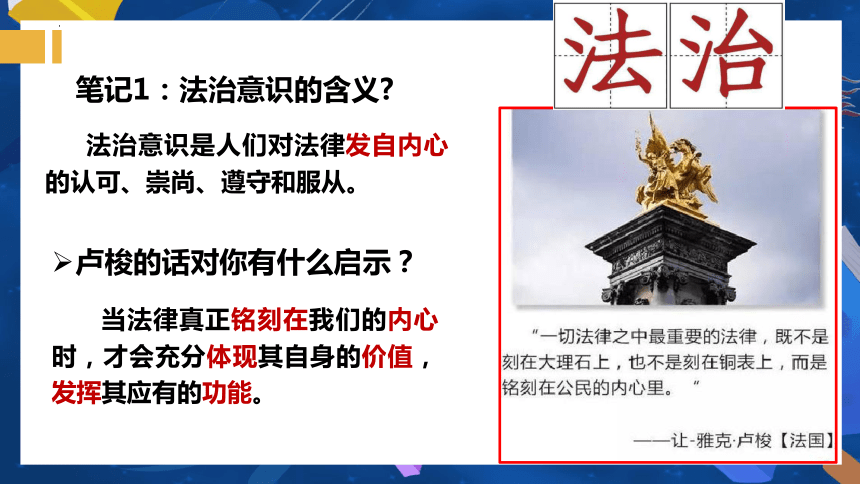 法治

笔记1：法治意识的含义?

法治意识是人们对法律发自内心的认可、崇尚、遵守和服从。

➢卢梭的话对你有什么启示？

当法律真正铭刻在我们的内心时，才会充分体现其自身的价值，发挥其应有的功能。

“一切法律之中最重要的法律，既不是刻在大理石上，也不是刻在铜表上，而是铭刻在公民的内心里。”

——让-雅克·卢梭【法国】